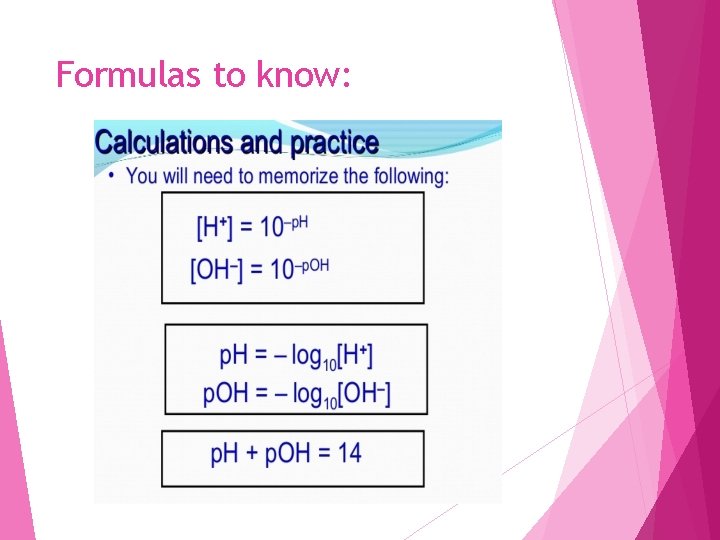 Formulas to know:

Calculations and practice

• You will need to memorize the following:

$[H^+] = 10^{-pH}$

$[OH^-] = 10^{-pOH}$

$pH = -\log_{10}[H^+]$

$pOH = -\log_{10}[OH^-]$

$pH + pOH = 14$